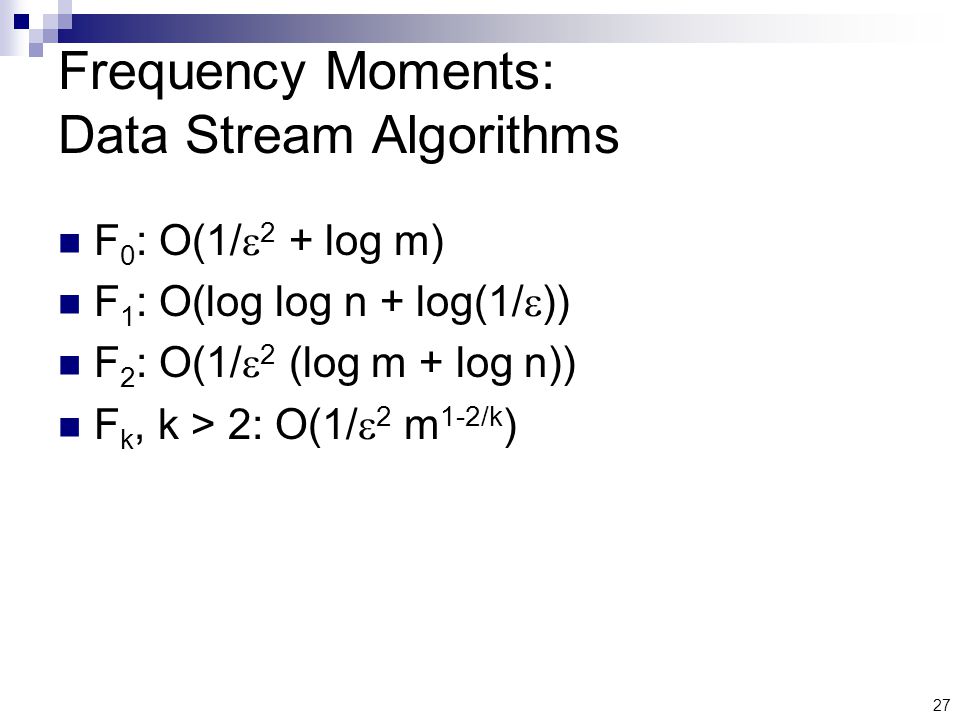 Frequency Moments:
Data Stream Algorithms

- $F_0$: $O(1/\varepsilon^2 + \log m)$
- $F_1$: $O(\log \log n + \log(1/\varepsilon))$
- $F_2$: $O(1/\varepsilon^2 (\log m + \log n))$
- $F_k$, $k > 2$: $O(1/\varepsilon^2 m^{1-2/k})$

27